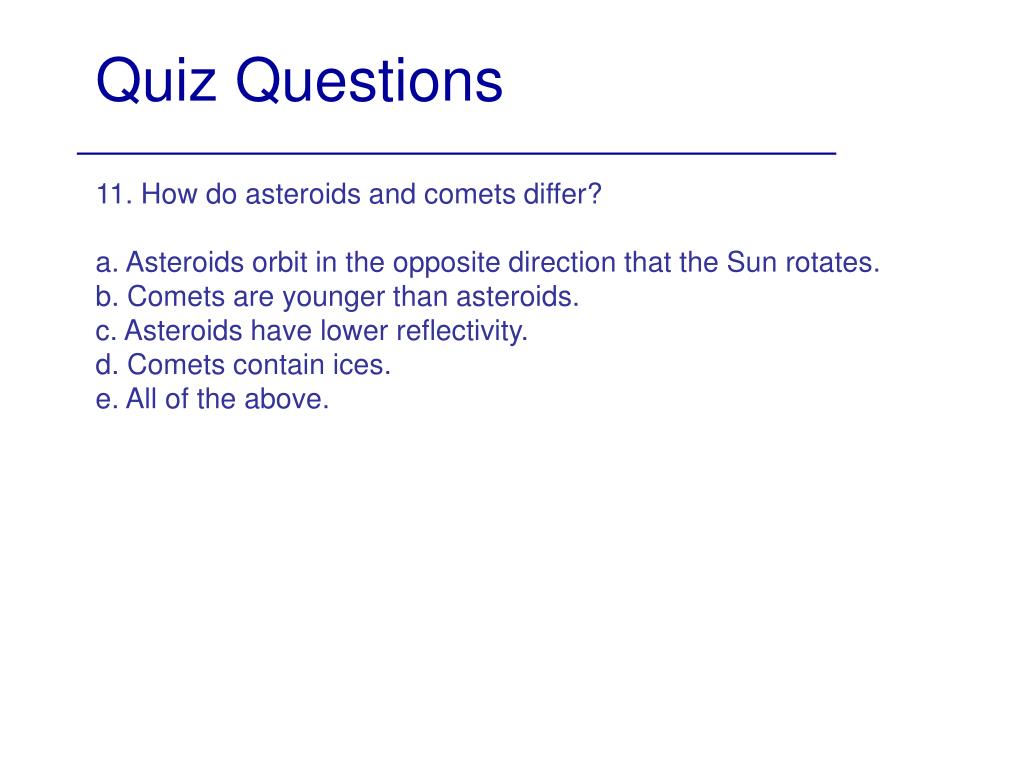 Quiz Questions

11. How do asteroids and comets differ?

a. Asteroids orbit in the opposite direction that the Sun rotates.
b. Comets are younger than asteroids.
c. Asteroids have lower reflectivity.
d. Comets contain ices.
e. All of the above.